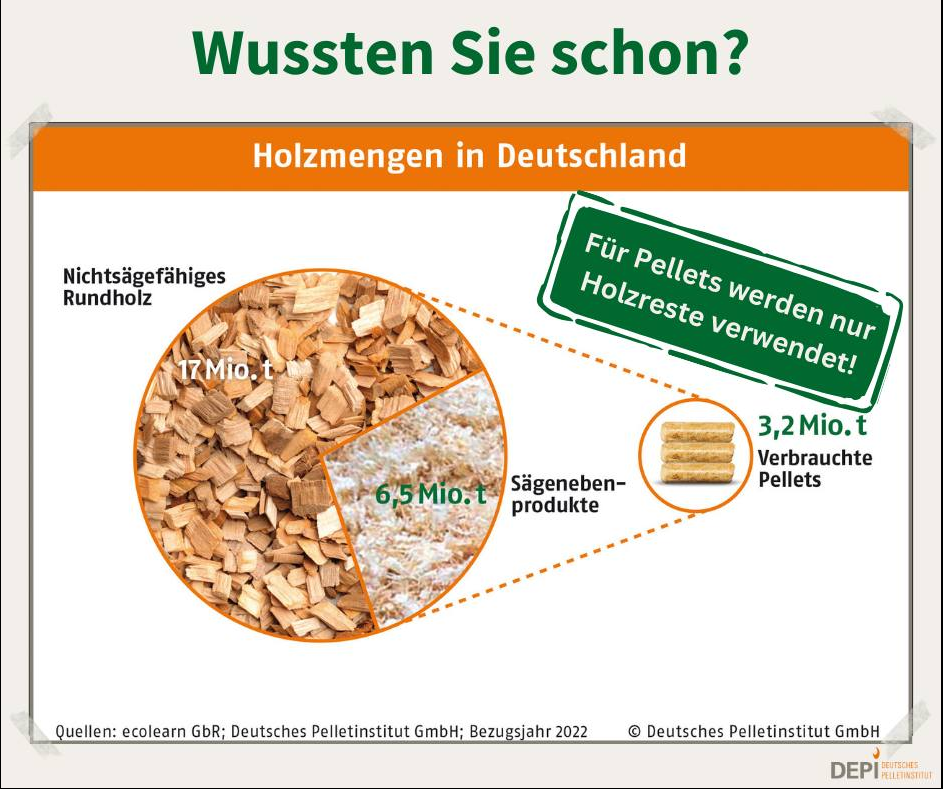 Wussten Sie schon?

Holzmengen in Deutschland

Für Pellets werden nur Holzreste verwendet!

Nichtsägefähiges Rundholz

17 Mio. t

6,5 Mio. t

Sägenebenprodukte

3,2 Mio. t

Verbrauchte Pellets

Quellen: ecolearn GbR; Deutsches Pelletinstitut GmbH; Bezugsjahr 2022

© Deutsches Pelletinstitut GmbH

DEPI DEUTSCHES PELLETINSTITUT